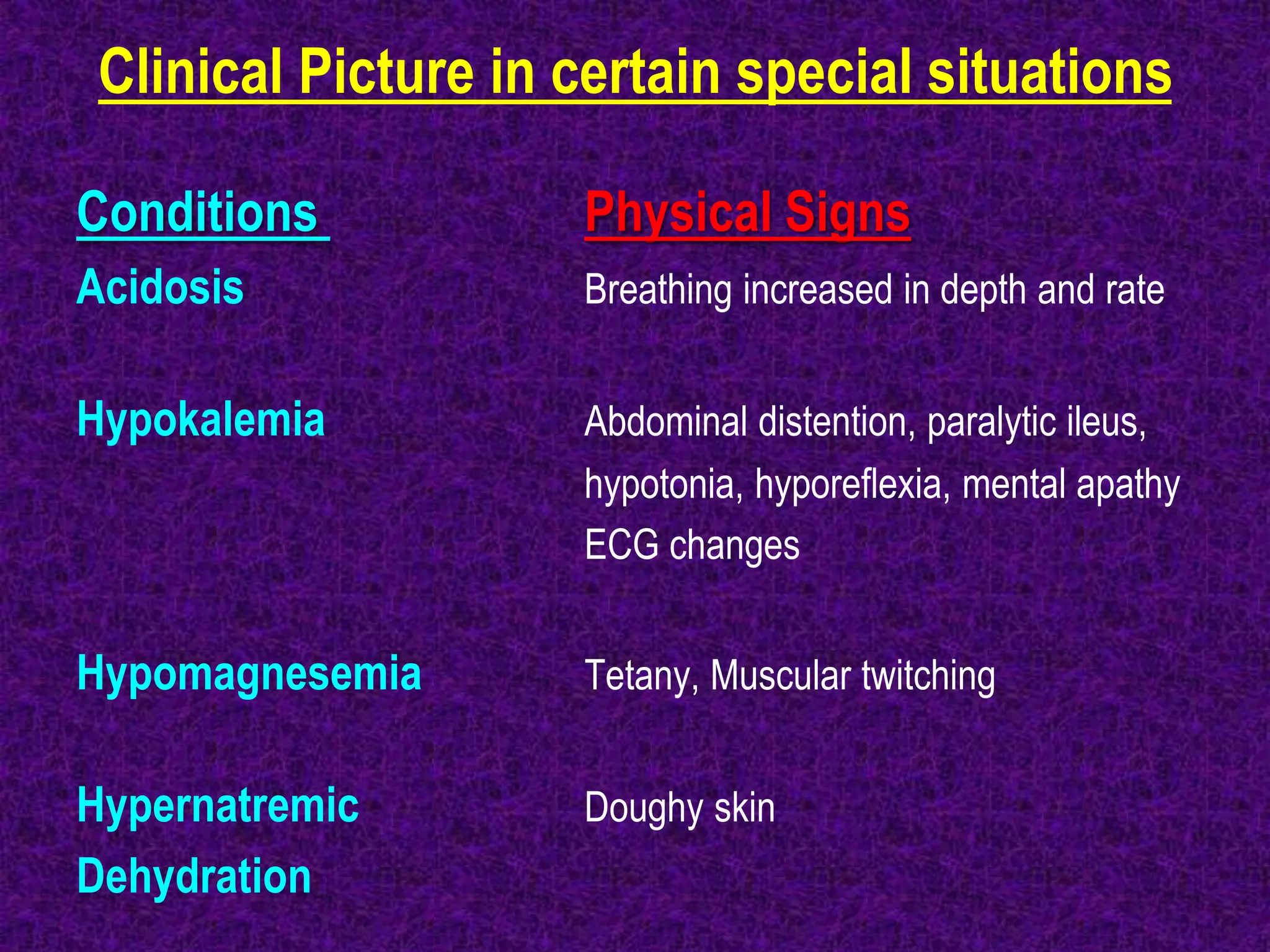 Clinical Picture in certain special situations

| Conditions | Physical Signs |
|---|---|
| Acidosis | Breathing increased in depth and rate |
| Hypokalemia | Abdominal distention, paralytic ileus, hypotonia, hyporeflexia, mental apathy ECG changes |
| Hypomagnesemia | Tetany, Muscular twitching |
| Hypernatremic Dehydration | Doughy skin |